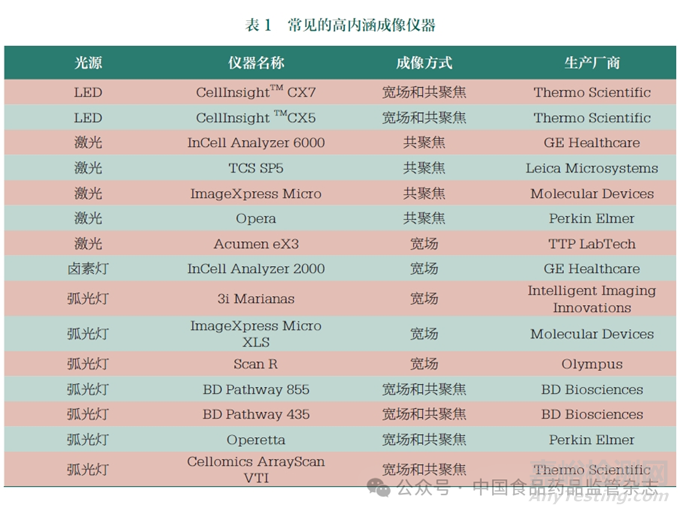 表 1　常见的高内涵成像仪器

| 光源 | 仪器名称 | 成像方式 | 生产厂商 |
|---|---|---|---|
| LED | CellInsight$^{TM}$ CX7 | 宽场和共聚焦 | Thermo Scientific |
| LED | CellInsight $^{TM}$CX5 | 宽场和共聚焦 | Thermo Scientific |
| 激光 | InCell Analyzer 6000 | 共聚焦 | GE Healthcare |
| 激光 | TCS SP5 | 共聚焦 | Leica Microsystems |
| 激光 | ImageXpress Micro | 共聚焦 | Molecular Devices |
| 激光 | Opera | 共聚焦 | Perkin Elmer |
| 激光 | Acumen eX3 | 宽场 | TTP LabTech |
| 卤素灯 | InCell Analyzer 2000 | 宽场 | GE Healthcare |
| 弧光灯 | 3i Marianas | 宽场 | Intelligent Imaging Innovations |
| 弧光灯 | ImageXpress Micro XLS | 宽场 | Molecular Devices |
| 弧光灯 | Scan R | 宽场 | Olympus |
| 弧光灯 | BD Pathway 855 | 宽场和共聚焦 | BD Biosciences |
| 弧光灯 | BD Pathway 435 | 宽场和共聚焦 | BD Biosciences |
| 弧光灯 | Operetta | 宽场和共聚焦 | Perkin Elmer |
| 弧光灯 | Cellomics ArrayScan VTI | 宽场和共聚焦 | Thermo Scientific |

公众号 · 中国食品药品监管杂志
嘉峪检测网
AnyTesting.com